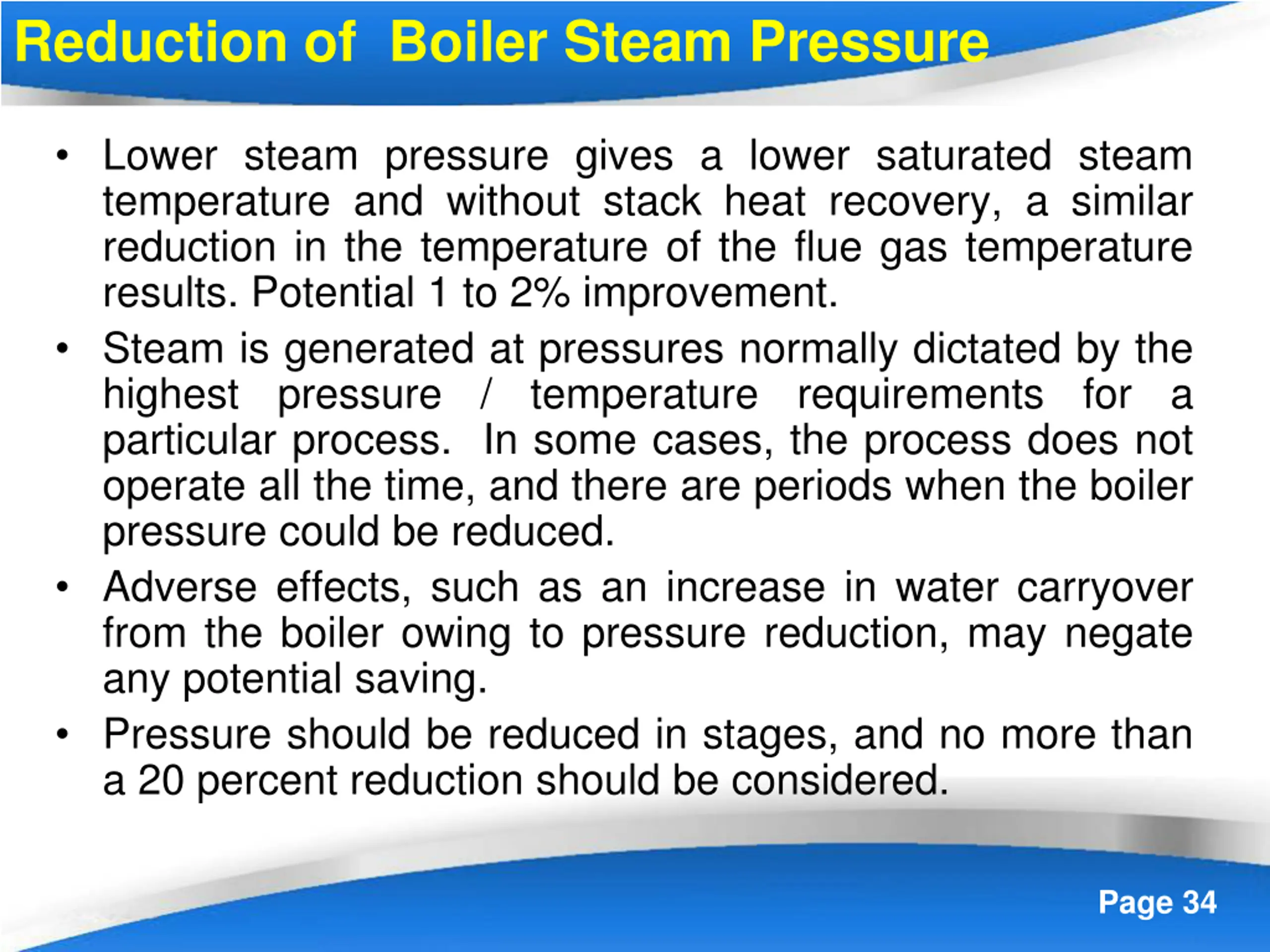 Reduction of Boiler Steam Pressure

• Lower steam pressure gives a lower saturated steam temperature and without stack heat recovery, a similar reduction in the temperature of the flue gas temperature results. Potential 1 to 2% improvement.

• Steam is generated at pressures normally dictated by the highest pressure / temperature requirements for a particular process. In some cases, the process does not operate all the time, and there are periods when the boiler pressure could be reduced.

• Adverse effects, such as an increase in water carryover from the boiler owing to pressure reduction, may negate any potential saving.

• Pressure should be reduced in stages, and no more than a 20 percent reduction should be considered.

Page 34